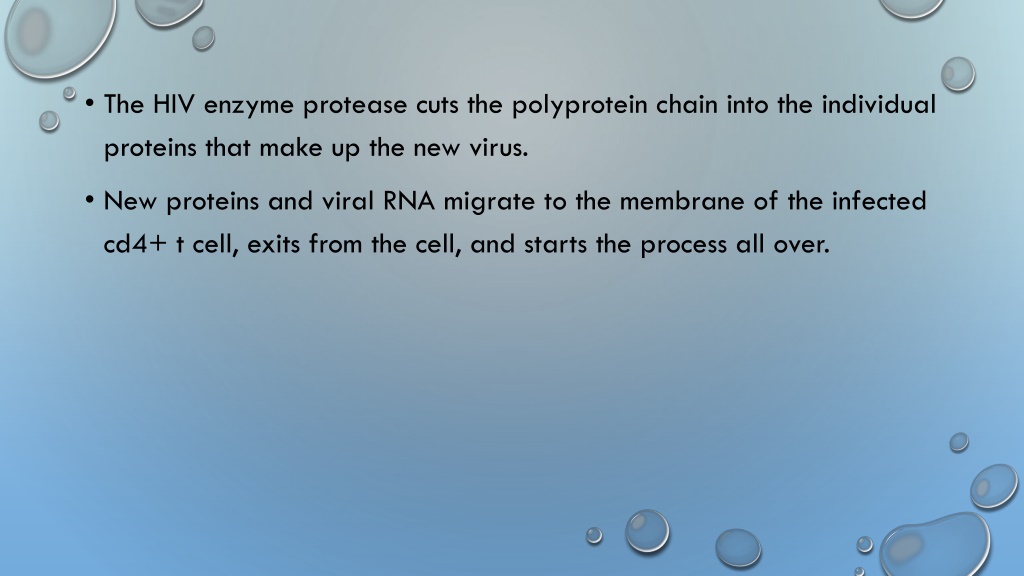 • The HIV enzyme protease cuts the polyprotein chain into the individual proteins that make up the new virus.

• New proteins and viral RNA migrate to the membrane of the infected cd4+ t cell, exits from the cell, and starts the process all over.